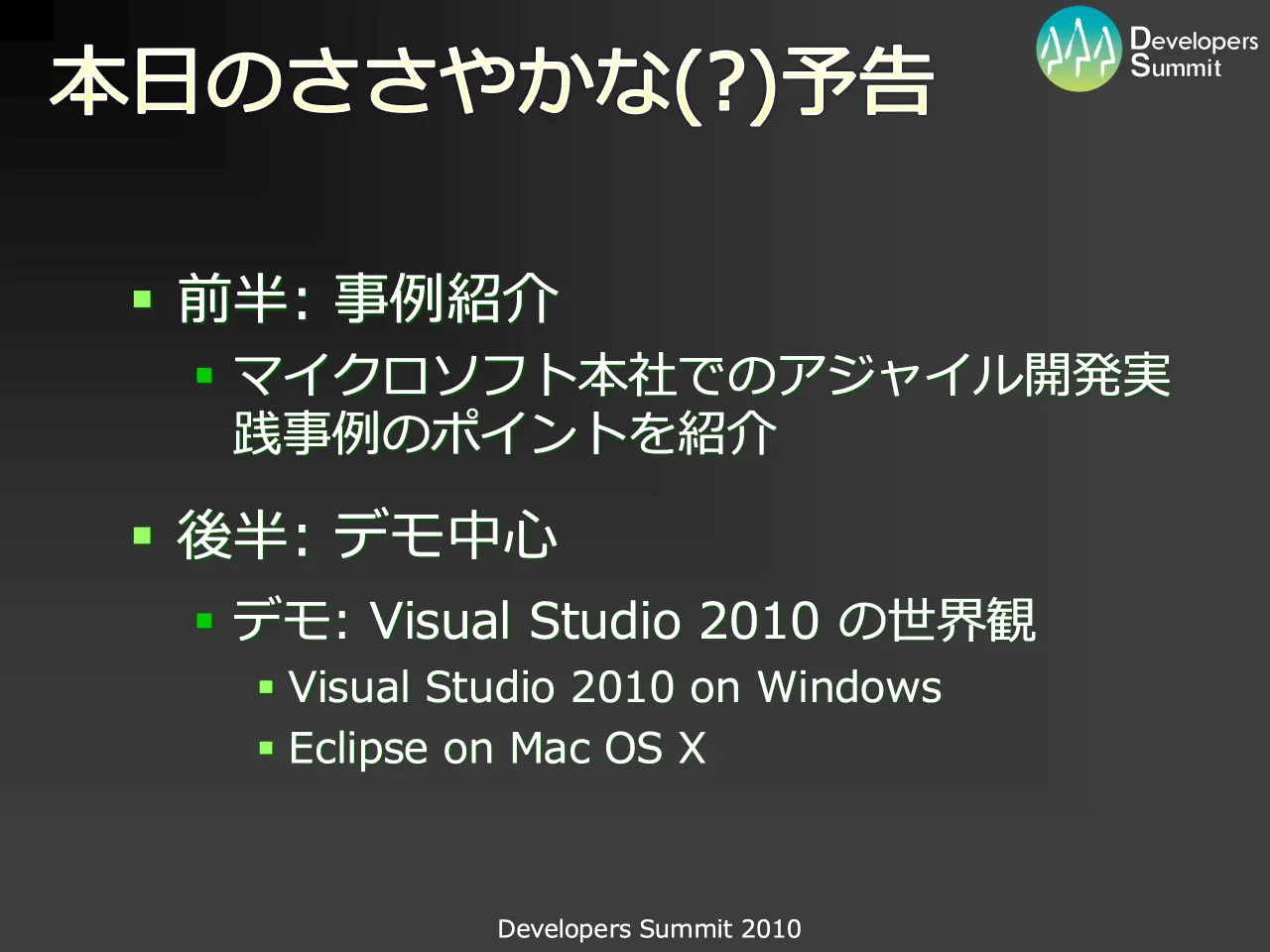 本日のささやかな(?)予告

Developers Summit

• 前半: 事例紹介
• マイクロソフト本社でのアジャイル開発実践事例のポイントを紹介
• 後半: デモ中心
• デモ: Visual Studio 2010 の世界観
• Visual Studio 2010 on Windows
• Eclipse on Mac OS X

Developers Summit 2010